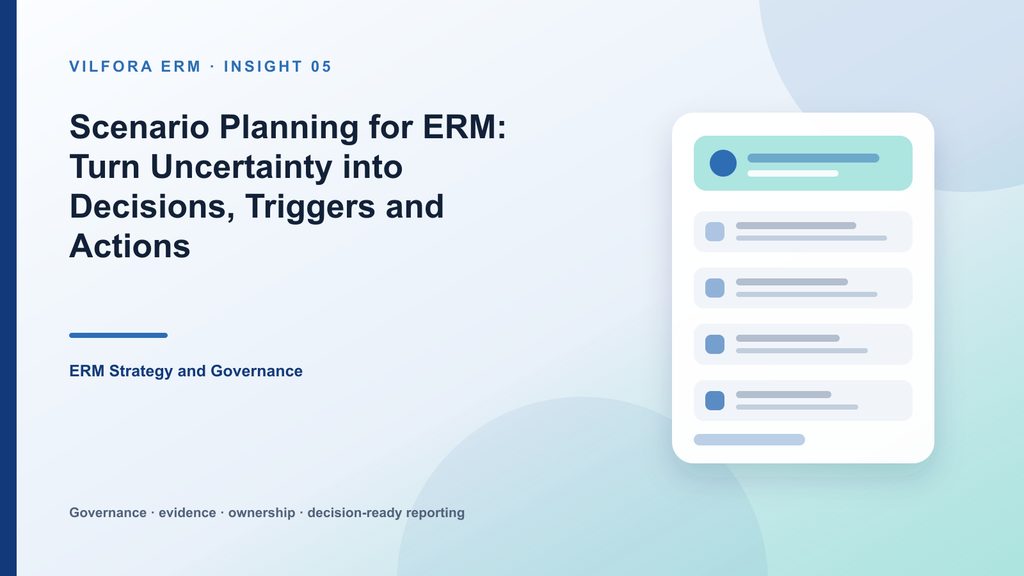 VILFORA ERM · INSIGHT 05

Scenario Planning for ERM: Turn Uncertainty into Decisions, Triggers and Actions

ERM Strategy and Governance

Governance · evidence · ownership · decision-ready reporting